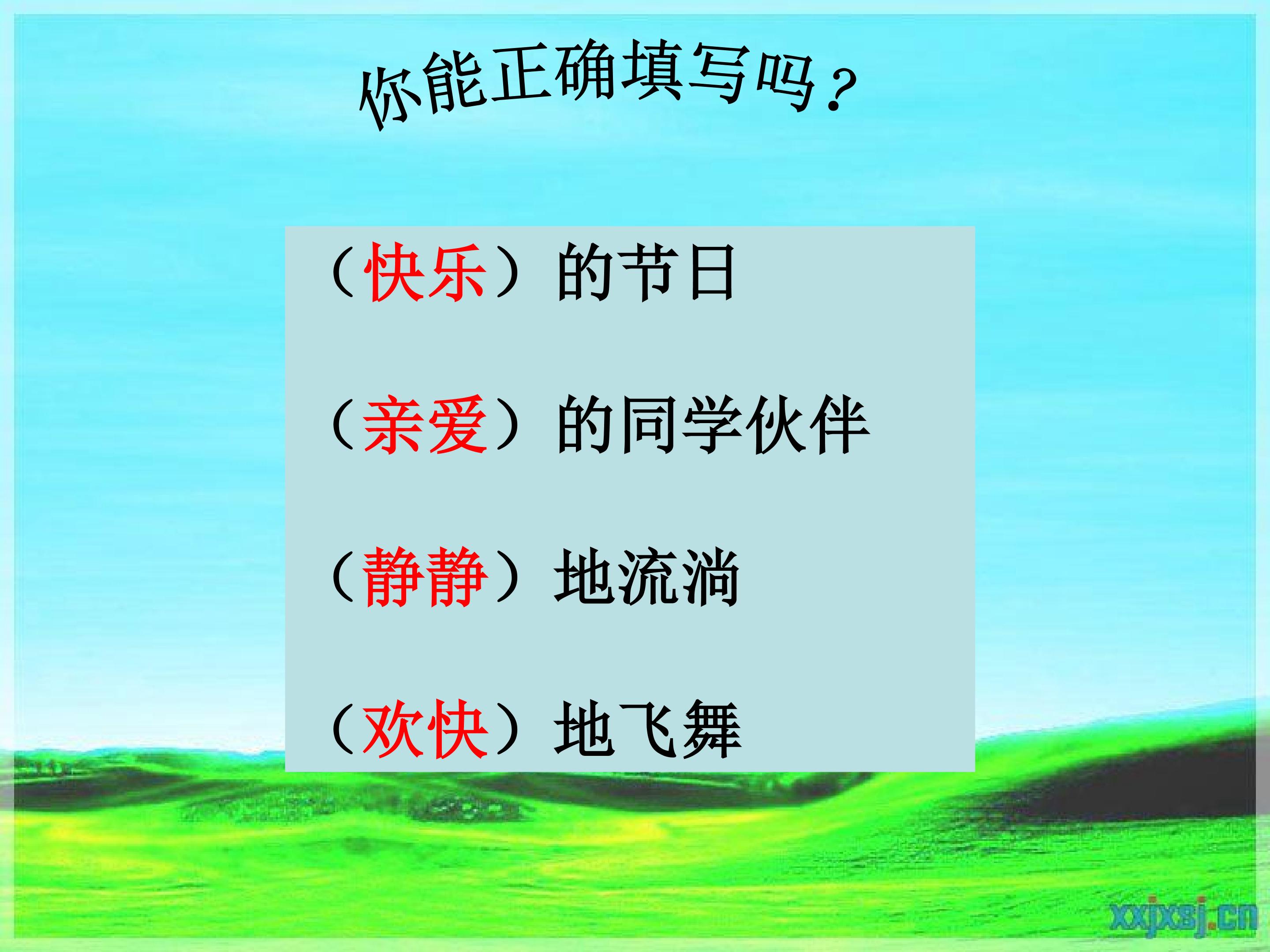 你能正确填写吗？

（快乐）的节日

（亲爱）的同学伙伴

（静静）地流淌

（欢快）地飞舞

xxjxsj.cn